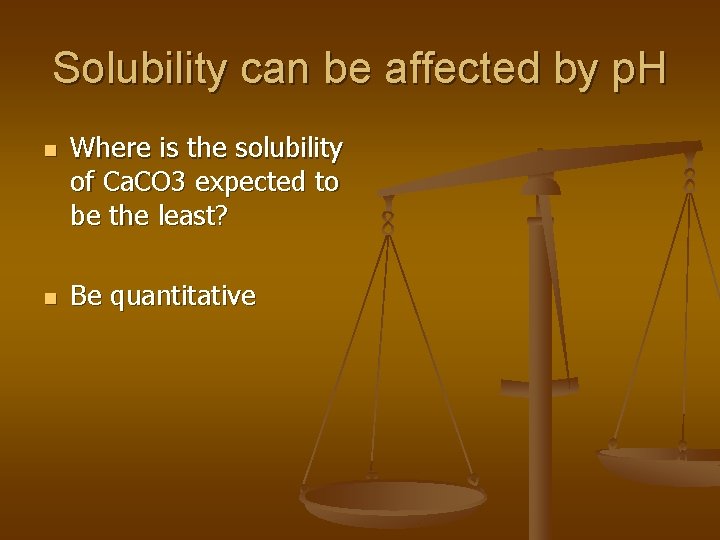 Solubility can be affected by pH

- Where is the solubility of CaCO3 expected to be the least?

- Be quantitative